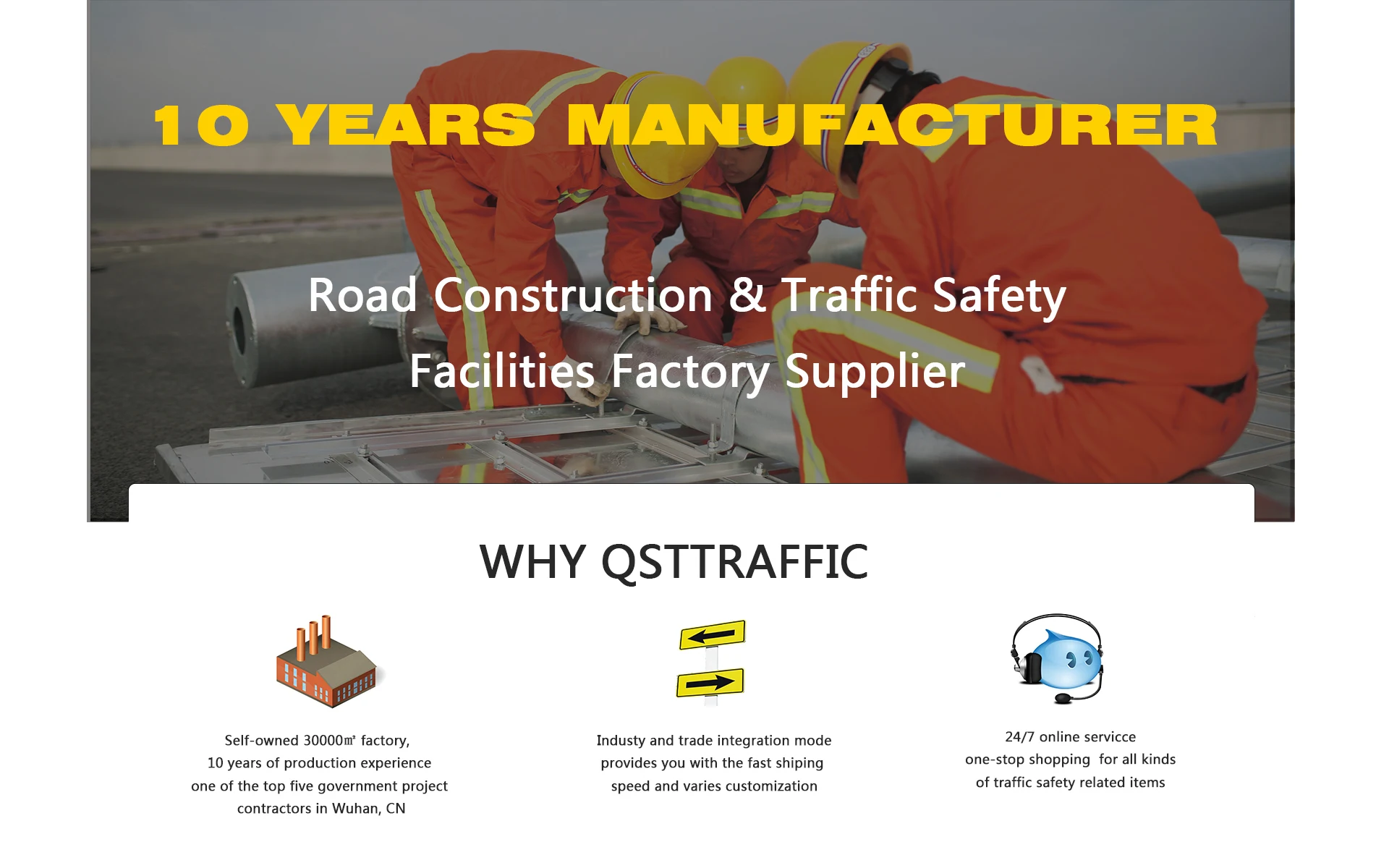 10 YEARS MANUFACTURER

Road Construction & Traffic Safety Facilities Factory Supplier

WHY QSTTRAFFIC

Self-owned 30000㎡ factory,
10 years of production experience
one of the top five government project contractors in Wuhan, CN

Industy and trade integration mode provides you with the fast shiping speed and varies customization

24/7 online servicce
one-stop shopping for all kinds of traffic safety related items